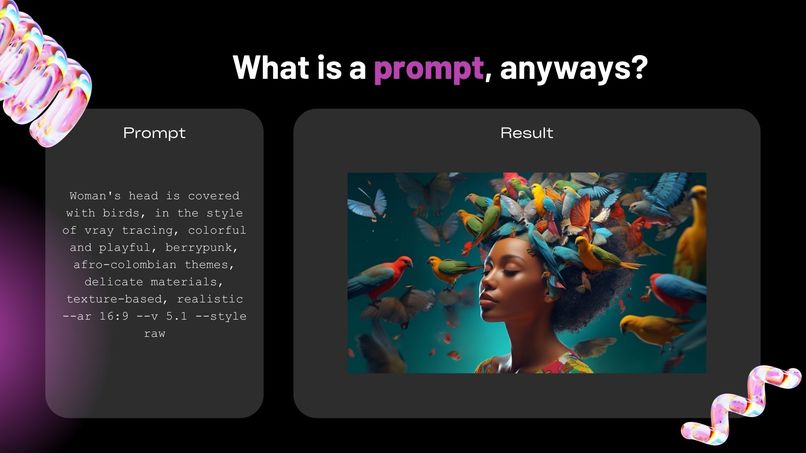 What is a prompt, anyways?

Prompt

Woman's head is covered with birds, in the style of vray tracing, colorful and playful, berrypunk, afro-colombian themes, delicate materials, texture-based, realistic --ar 16:9 --v 5.1 --style raw

Result